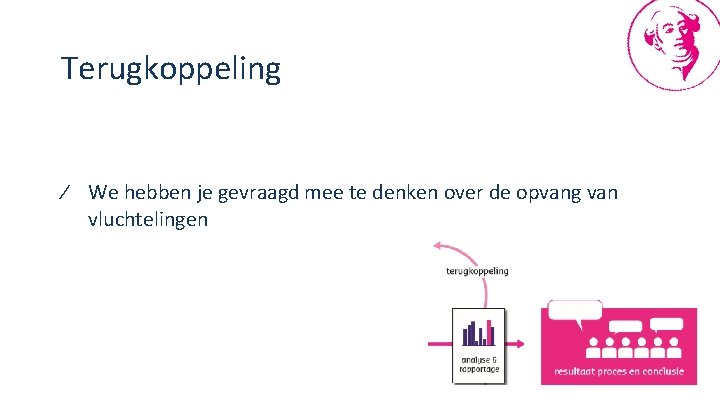 Terugkoppeling

/ We hebben je gevraagd mee te denken over de opvang van vluchtelingen

terugkoppeling

analyse & rapportage

resultaat proces en conclusie